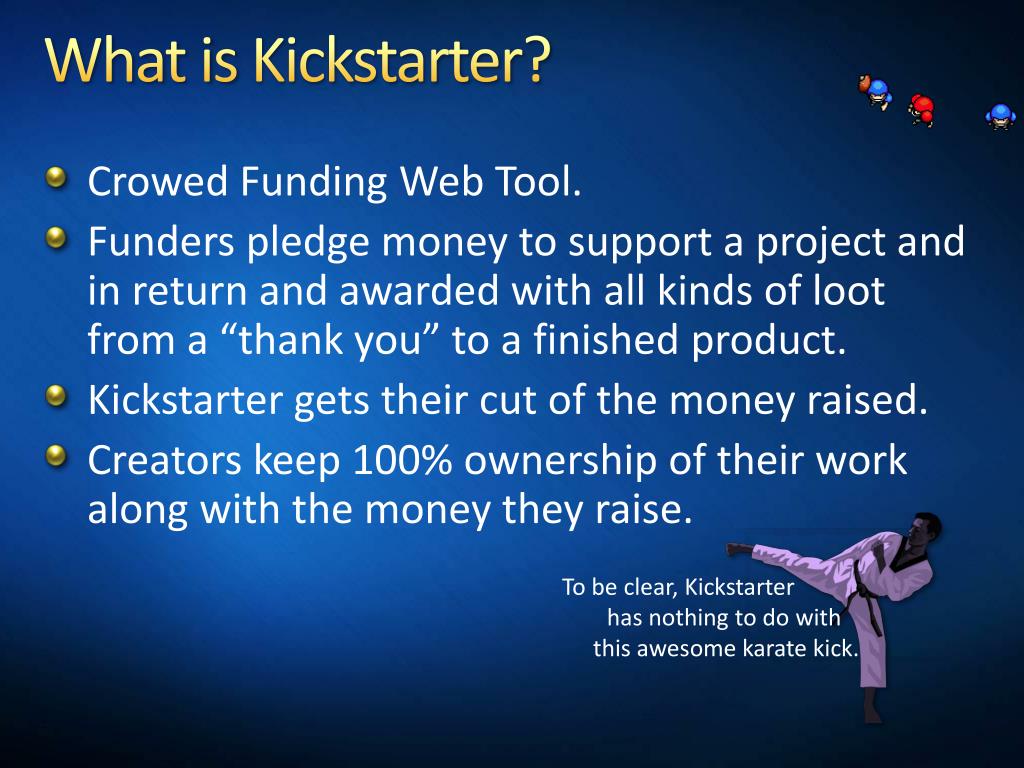 What is Kickstarter?

Crowed Funding Web Tool.

Funders pledge money to support a project and in return and awarded with all kinds of loot from a “thank you” to a finished product.

Kickstarter gets their cut of the money raised.

Creators keep 100% ownership of their work along with the money they raise.

To be clear, Kickstarter has nothing to do with this awesome karate kick.